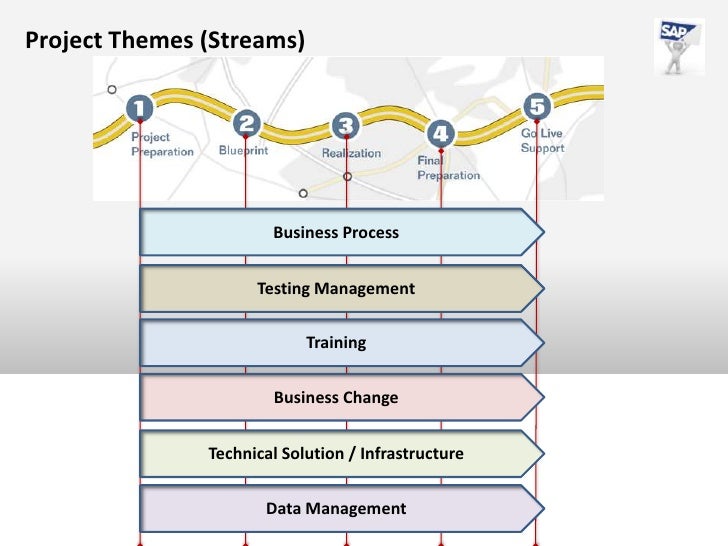 Project Themes (Streams)

SAP

1 Project Preparation
2 Blueprint
3 Realization
4 Final Preparation
5 Go Live Support

Business Process

Testing Management

Training

Business Change

Technical Solution / Infrastructure

Data Management